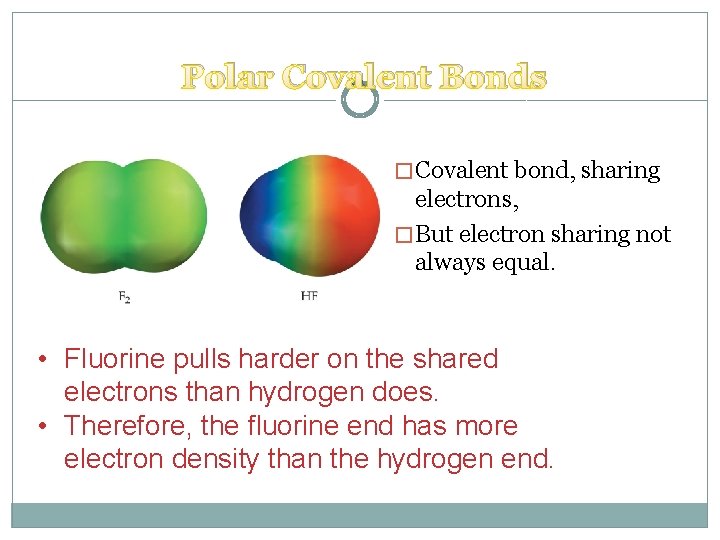 Polar Covalent Bonds

$F_2$

HF

□ Covalent bond, sharing electrons,

□ But electron sharing not always equal.

• Fluorine pulls harder on the shared electrons than hydrogen does.

• Therefore, the fluorine end has more electron density than the hydrogen end.